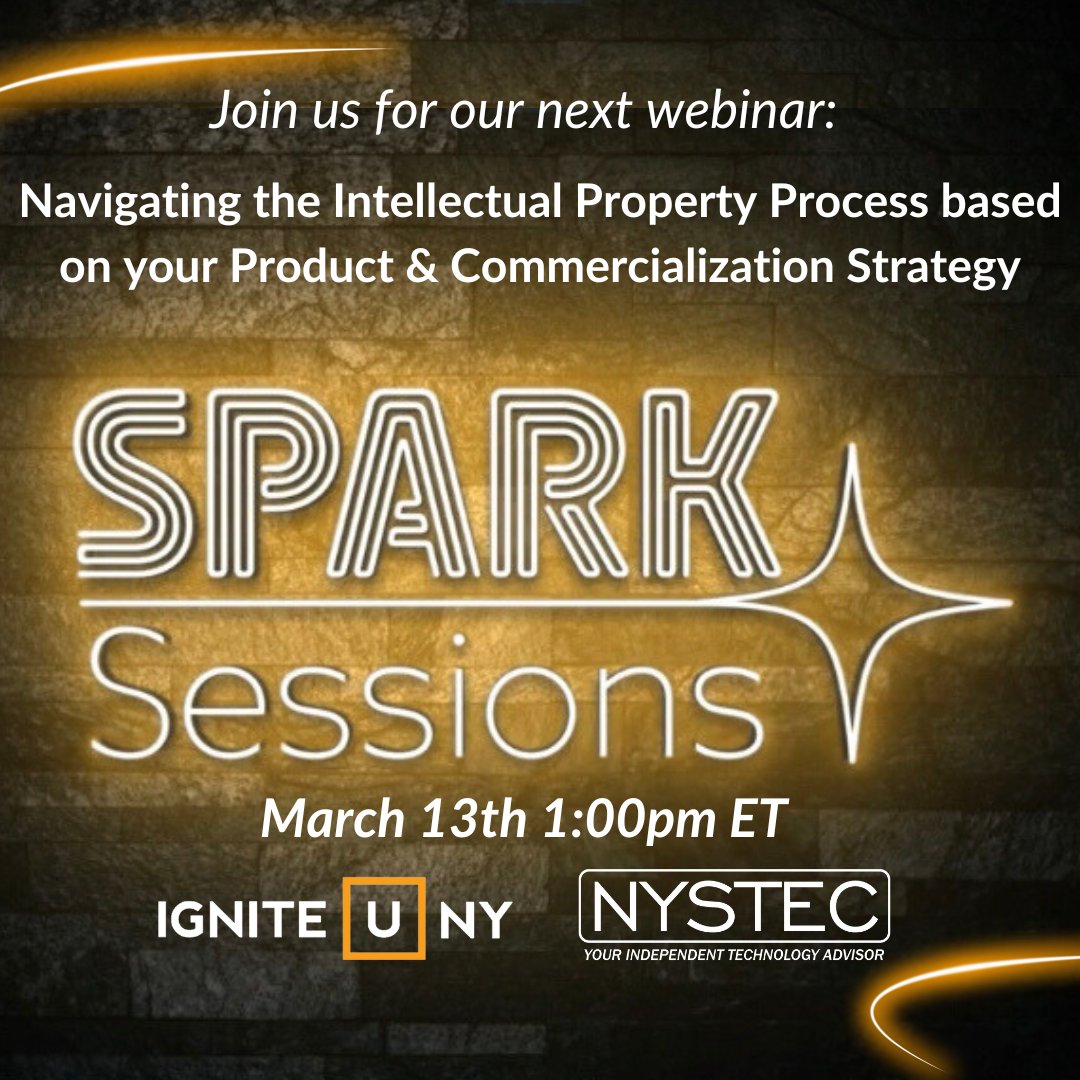 Join us for our next webinar:

Navigating the Intellectual Property Process based on your Product & Commercialization Strategy

SPARK
Sessions

March 13th 1:00pm ET

IGNITE U NY

NYSTEC
YOUR INDEPENDENT TECHNOLOGY ADVISOR